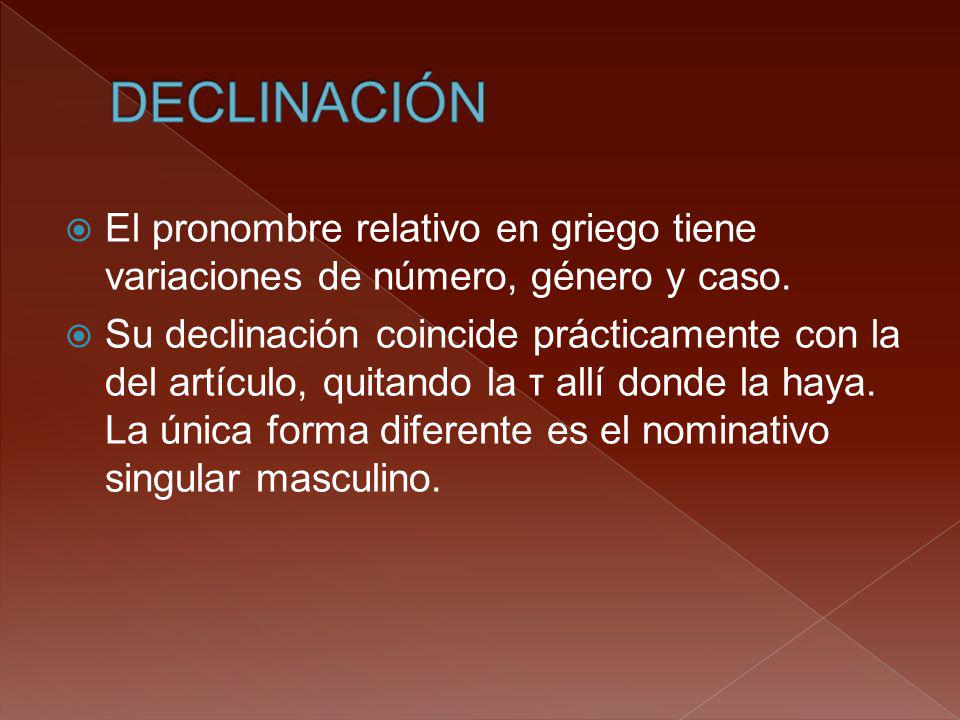 DECLINACIÓN

El pronombre relativo en griego tiene variaciones de número, género y caso.

Su declinación coincide prácticamente con la del artículo, quitando la τ allí donde la haya. La única forma diferente es el nominativo singular masculino.